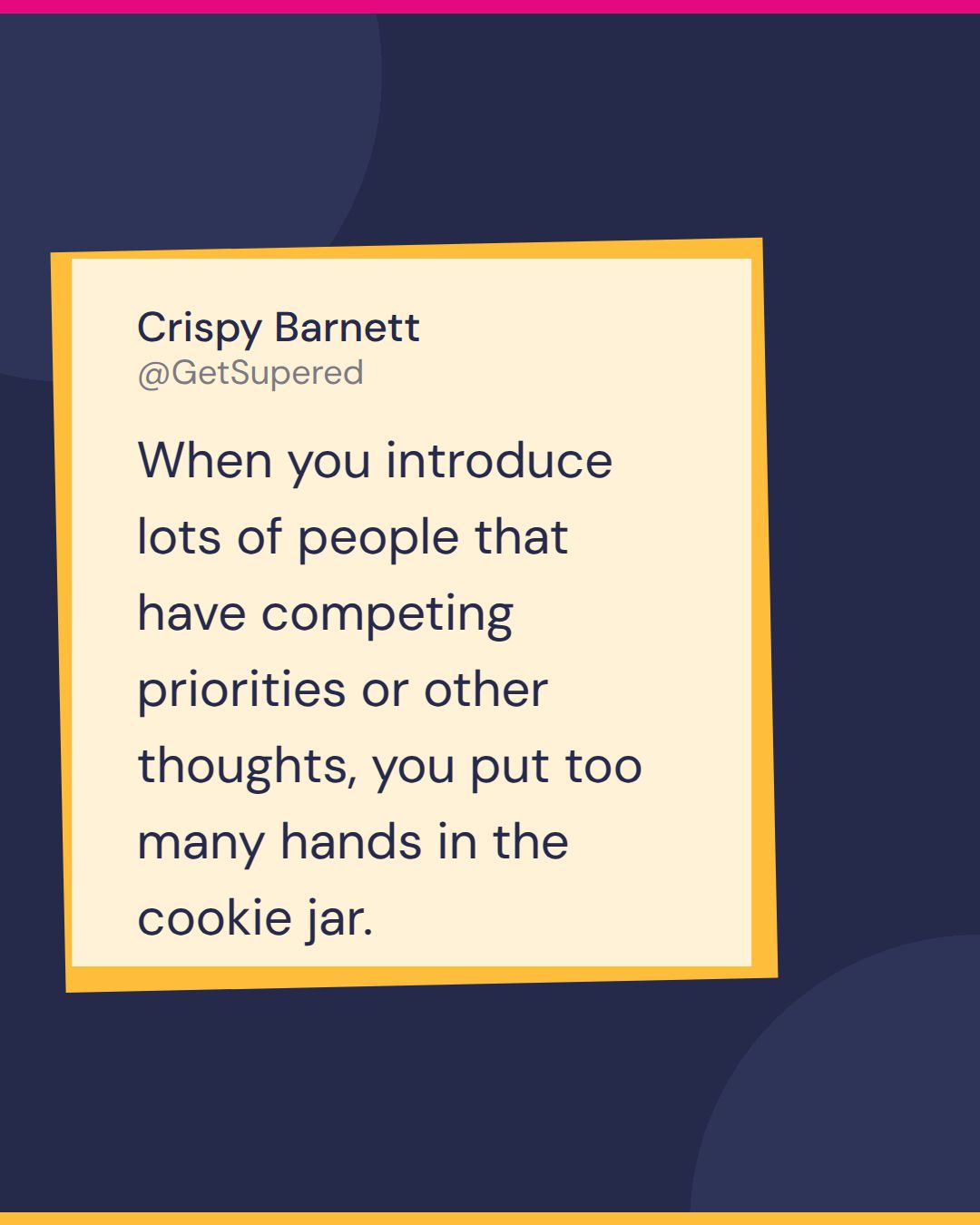 Crispy Barnett
@GetSupered

When you introduce lots of people that have competing priorities or other thoughts, you put too many hands in the cookie jar.